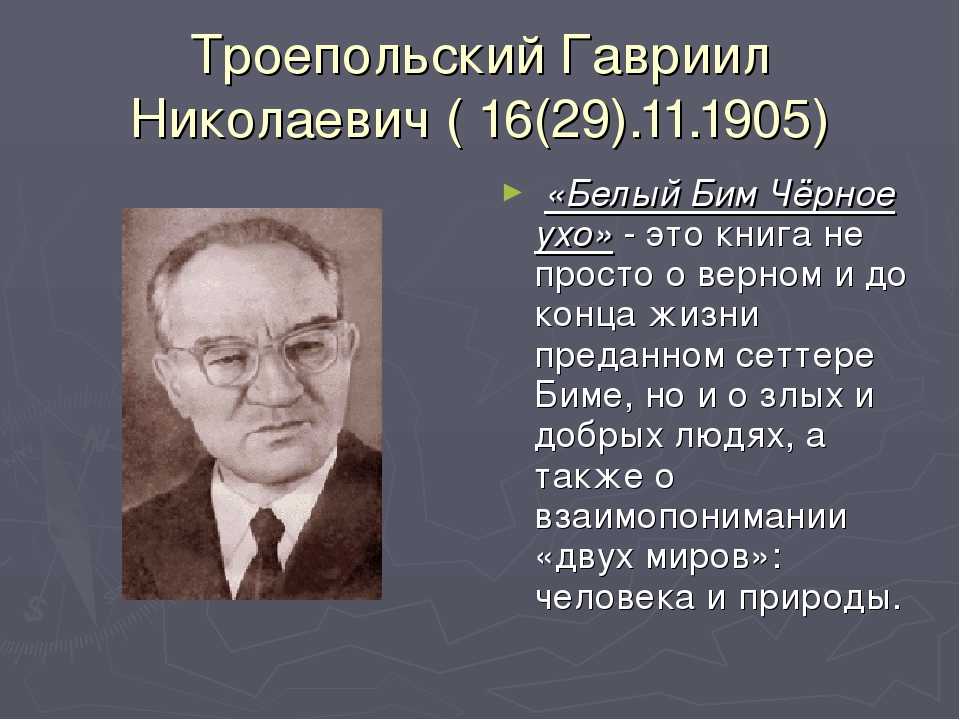 Троепольский Гавриил Николаевич ( 16(29).11.1905)

«Белый Бим Чёрное ухо» - это книга не просто о верном и до конца жизни преданном сеттере Биме, но и о злых и добрых людях, а также о взаимопонимании «двух миров»: человека и природы.